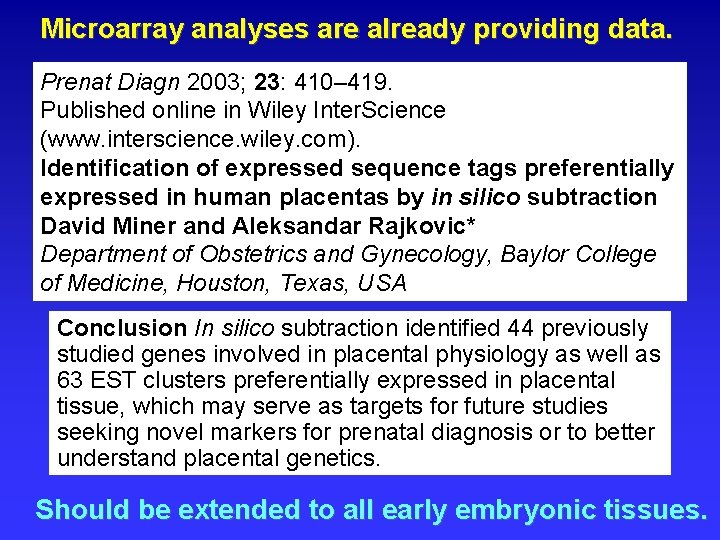 Microarray analyses are already providing data.

Prenat Diagn 2003; 23: 410–419.
Published online in Wiley InterScience (www.interscience.wiley.com).
Identification of expressed sequence tags preferentially expressed in human placentas by in silico subtraction
David Miner and Aleksandar Rajkovic*
Department of Obstetrics and Gynecology, Baylor College of Medicine, Houston, Texas, USA

Conclusion In silico subtraction identified 44 previously studied genes involved in placental physiology as well as 63 EST clusters preferentially expressed in placental tissue, which may serve as targets for future studies seeking novel markers for prenatal diagnosis or to better understand placental genetics.

Should be extended to all early embryonic tissues.